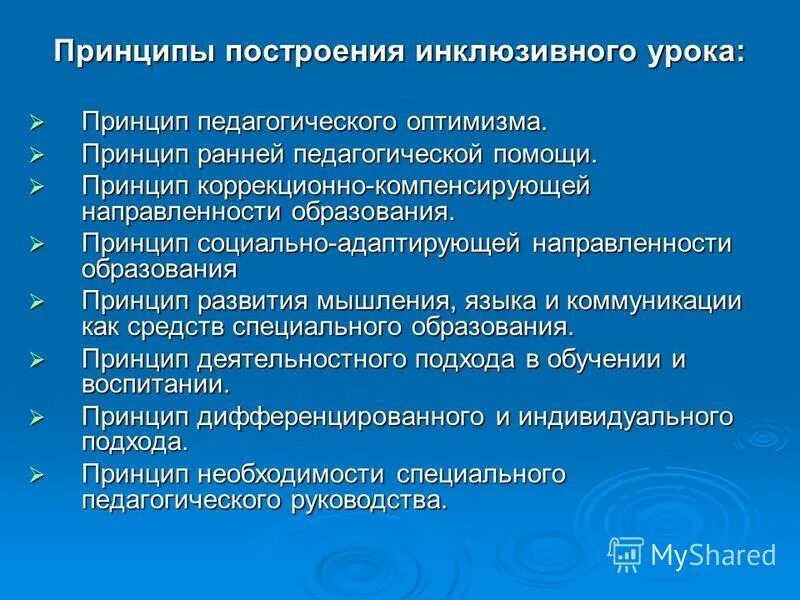 Принципы построения инклюзивного урока:

➢ Принцип педагогического оптимизма.
➢ Принцип ранней педагогической помощи.
➢ Принцип коррекционно-компенсирующей направленности образования.
➢ Принцип социально-адаптирующей направленности образования
➢ Принцип развития мышления, языка и коммуникации как средств специального образования.
➢ Принцип деятельностного подхода в обучении и воспитании.
➢ Принцип дифференцированного и индивидуального подхода.
➢ Принцип необходимости специального педагогического руководства.

MyShared